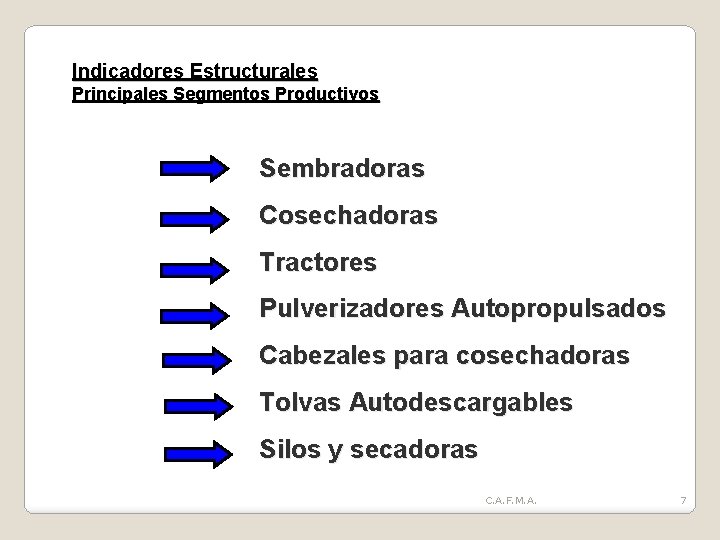 Indicadores Estructurales
Principales Segmentos Productivos

Sembradoras

Cosechadoras

Tractores

Pulverizadores Autopropulsados

Cabezales para cosechadoras

Tolvas Autodescargables

Silos y secadoras

C.A.F.M.A.

7